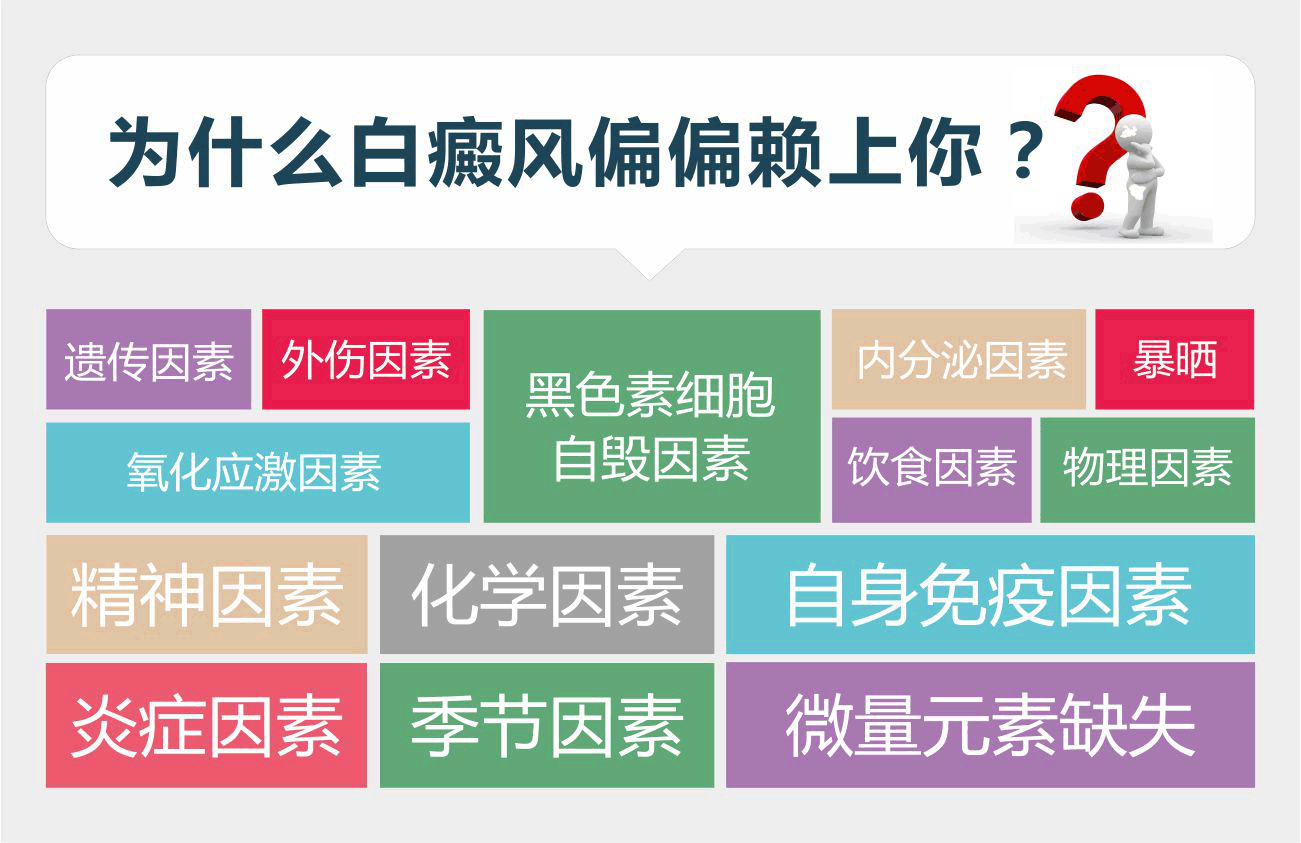 为什么白癜风偏偏赖上你？

遗传因素

外伤因素

黑色素细胞自毁因素

内分泌因素

暴晒

氧化应激因素

饮食因素

物理因素

精神因素

化学因素

自身免疫因素

炎症因素

季节因素

微量元素缺失